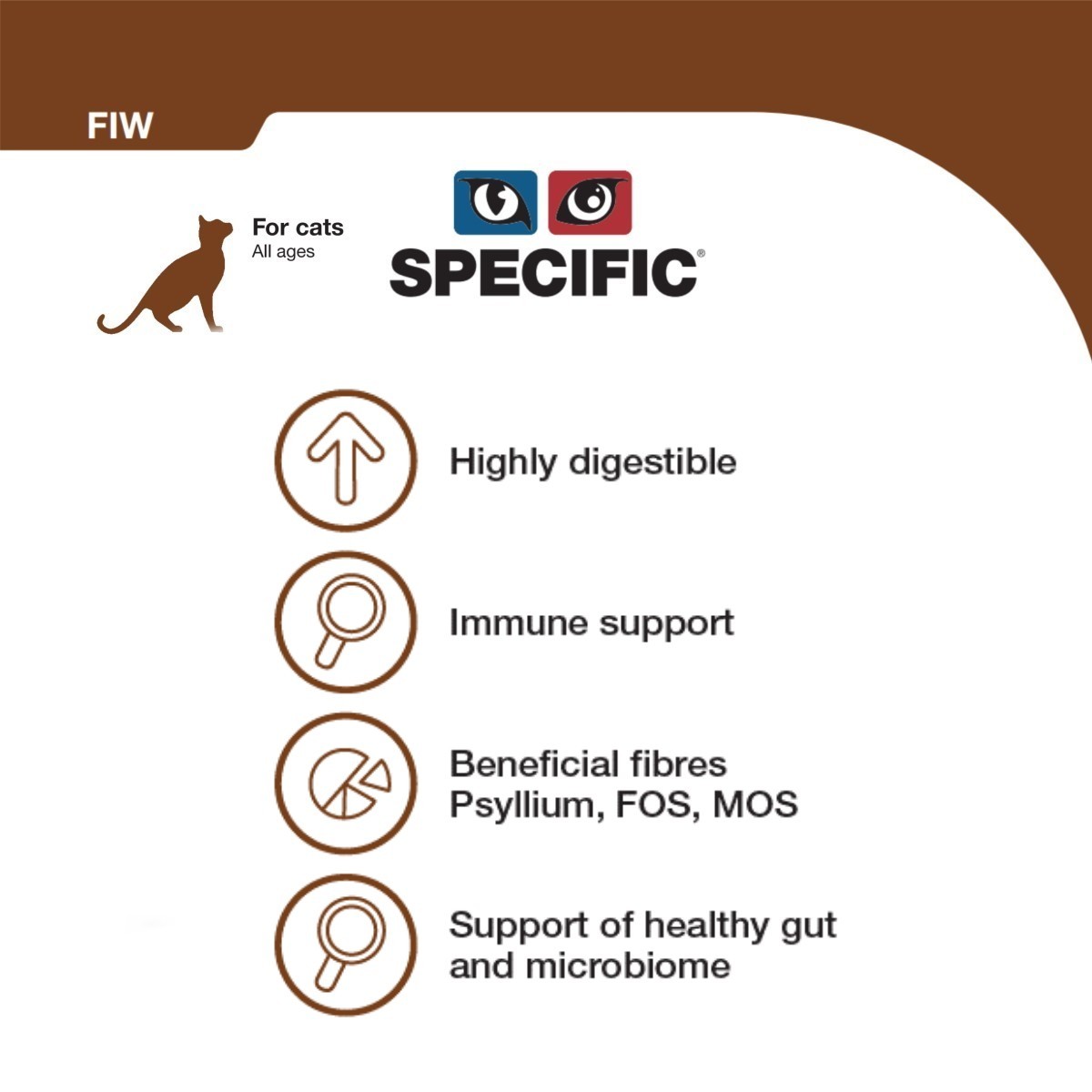 FIW

For cats
All ages

SPECIFIC®

Highly digestible

Immune support

Beneficial fibres
Psyllium, FOS, MOS

Support of healthy gut and microbiome